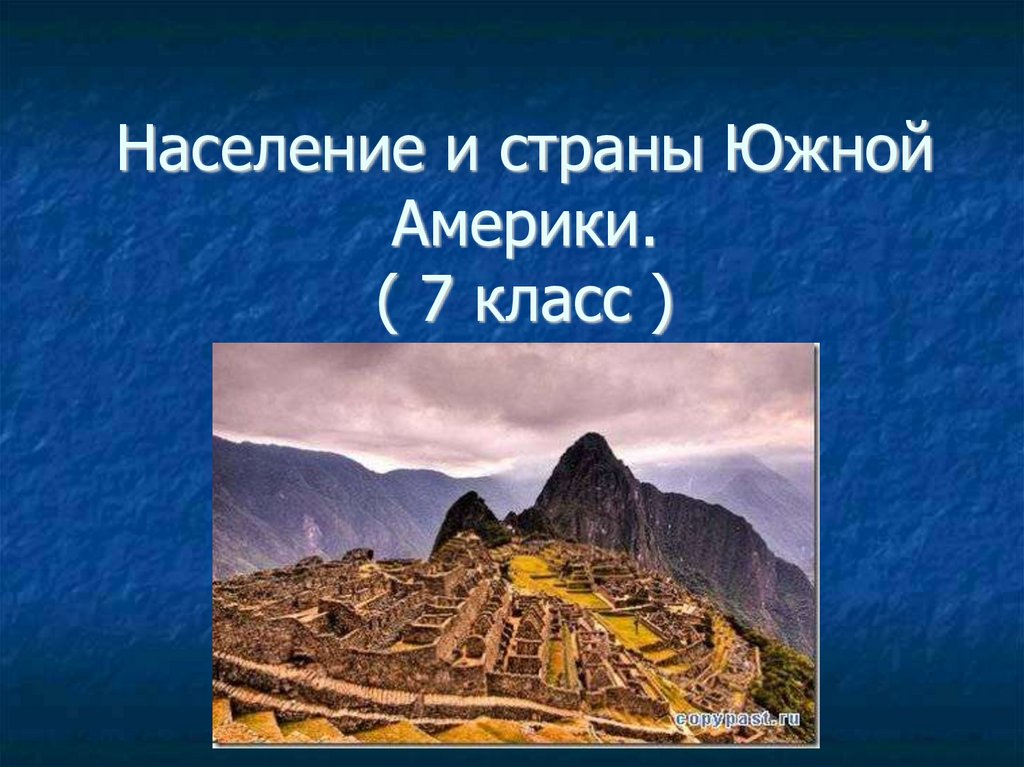 Население и страны Южной Америки.
( 7 класс )

copypast.ru